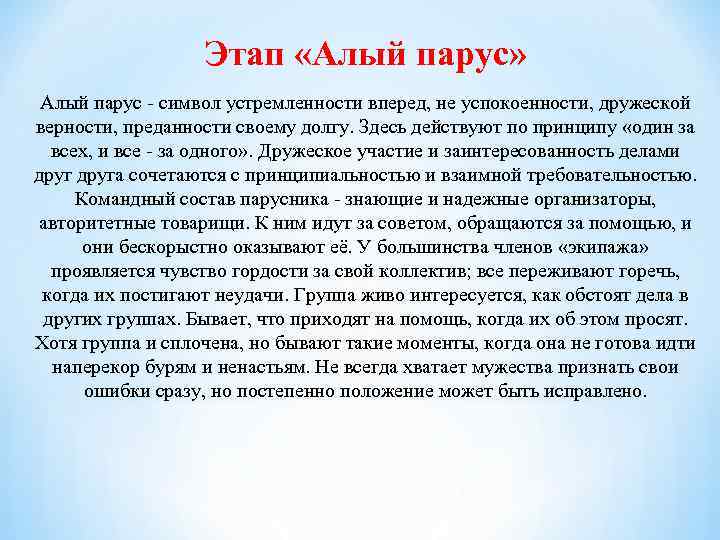 Этап «Алый парус»

Алый парус - символ устремленности вперед, не успокоенности, дружеской верности, преданности своему долгу. Здесь действуют по принципу «один за всех, и все - за одного». Дружеское участие и заинтересованность делами друг друга сочетаются с принципиальностью и взаимной требовательностью. Командный состав парусника - знающие и надежные организаторы, авторитетные товарищи. К ним идут за советом, обращаются за помощью, и они бескорыстно оказывают её. У большинства членов «экипажа» проявляется чувство гордости за свой коллектив; все переживают горечь, когда их постигают неудачи. Группа живо интересуется, как обстоят дела в других группах. Бывает, что приходят на помощь, когда их об этом просят. Хотя группа и сплочена, но бывают такие моменты, когда она не готова идти наперекор бурям и ненастьям. Не всегда хватает мужества признать свои ошибки сразу, но постепенно положение может быть исправлено.